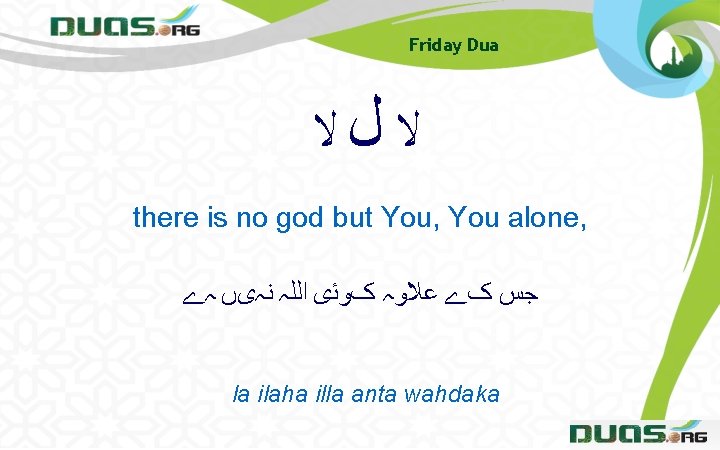 DUAS.ORG

Friday Dua

لا ل لا

there is no god but You, You alone,

جس کے علاوہ کوئی اللہ نہیں ہے

la ilaha illa anta wahdaka

DUAS.ORG